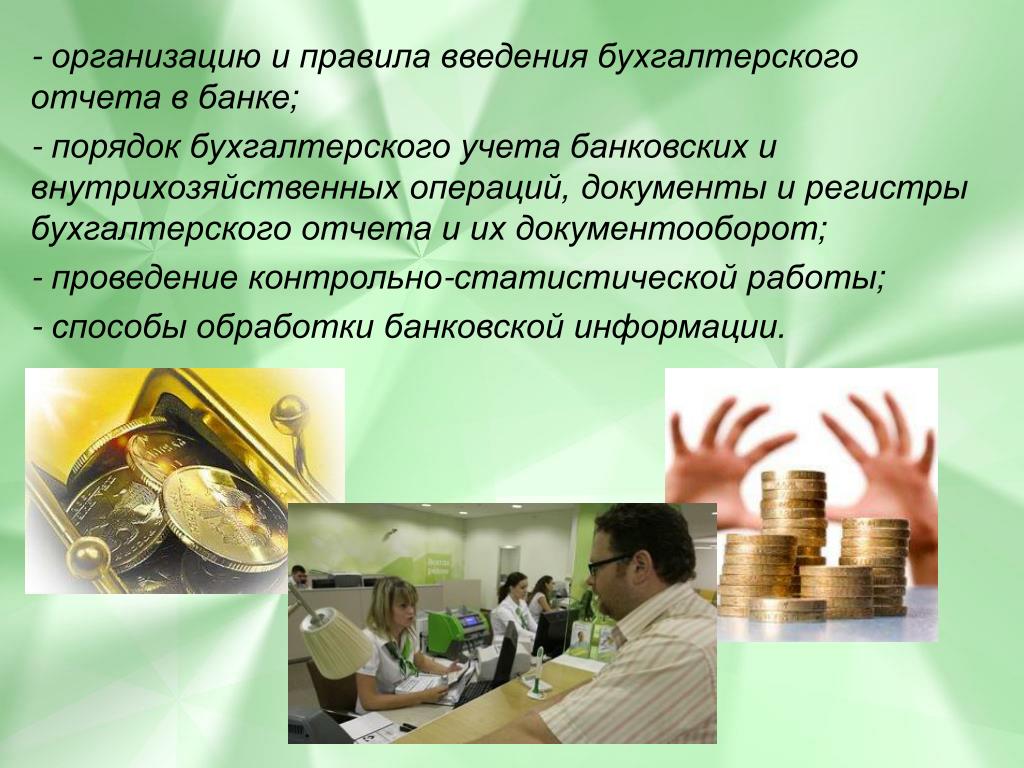 - организацию и правила введения бухгалтерского отчета в банке;

- порядок бухгалтерского учета банковских и внутрихозяйственных операций, документы и регистры бухгалтерского отчета и их документооборот;

- проведение контрольно-статистической работы;

- способы обработки банковской информации.